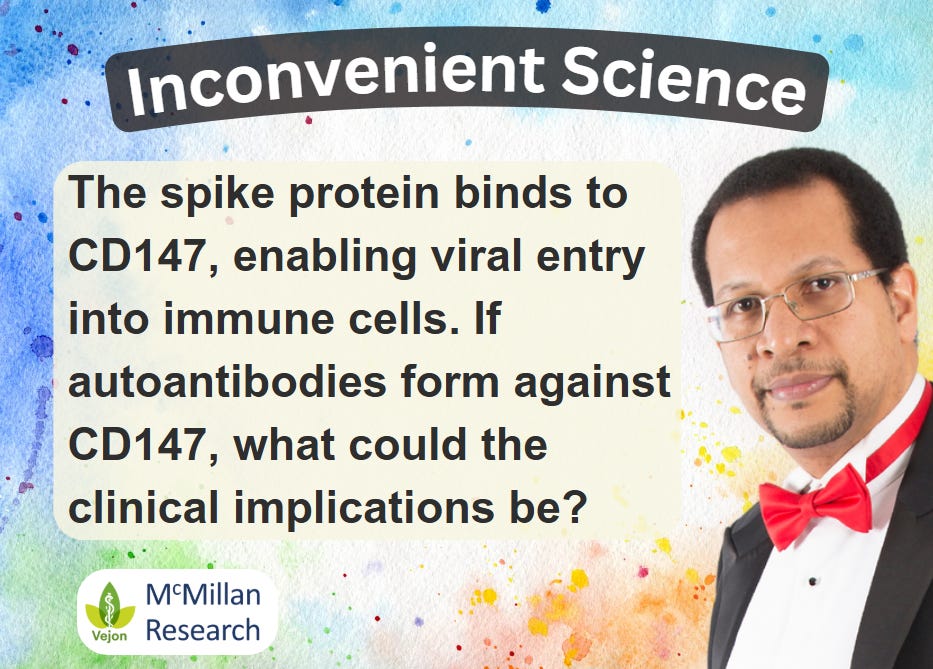 Inconvenient Science

The spike protein binds to CD147, enabling viral entry into immune cells. If autoantibodies form against CD147, what could the clinical implications be?

Vejon

McMillan Research